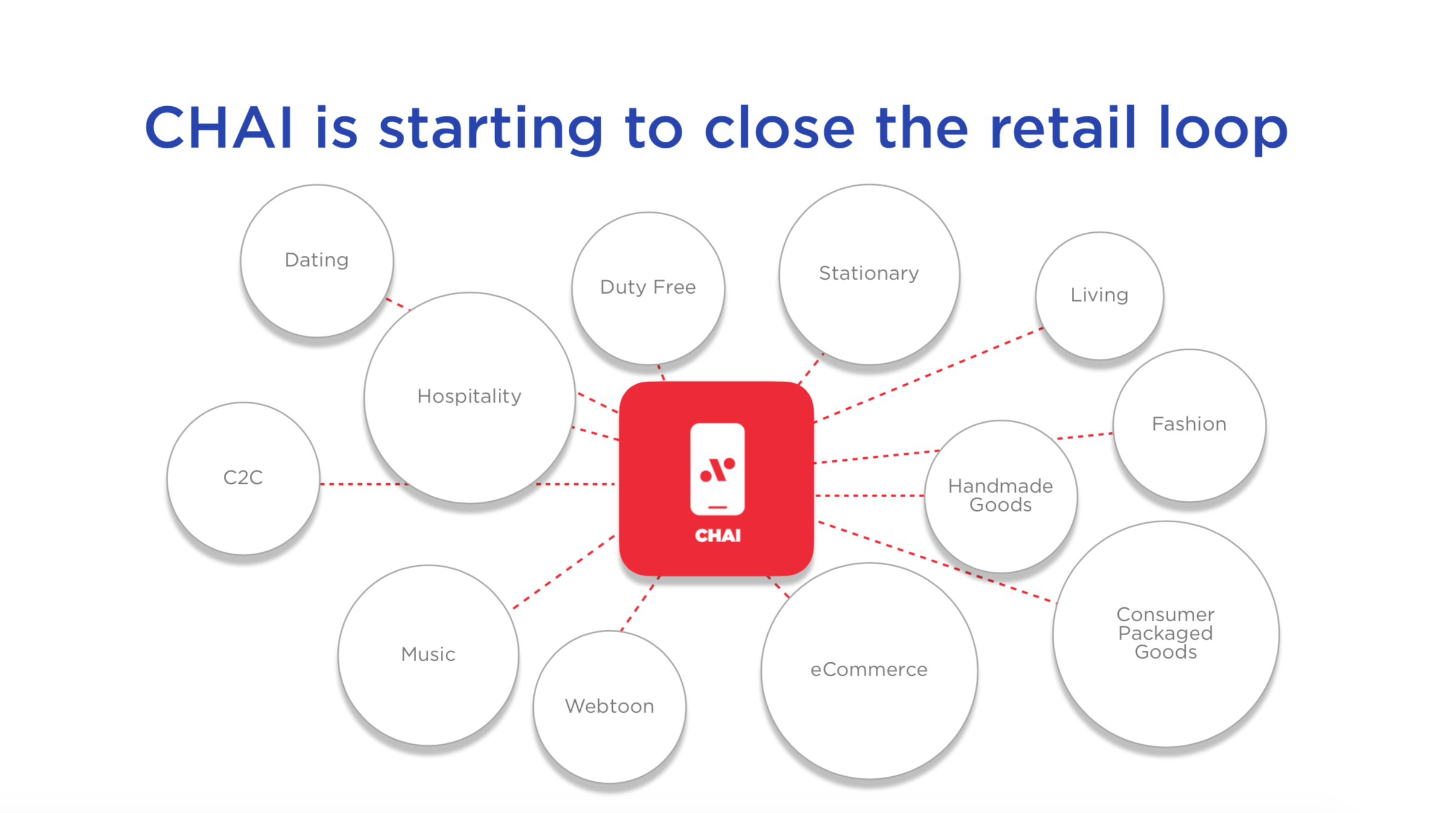 CHAI is starting to close the retail loop

Dating

Duty Free

Stationary

Living

Hospitality

Fashion

C2C

CHAI

Handmade Goods

Music

Webtoon

eCommerce

Consumer Packaged Goods